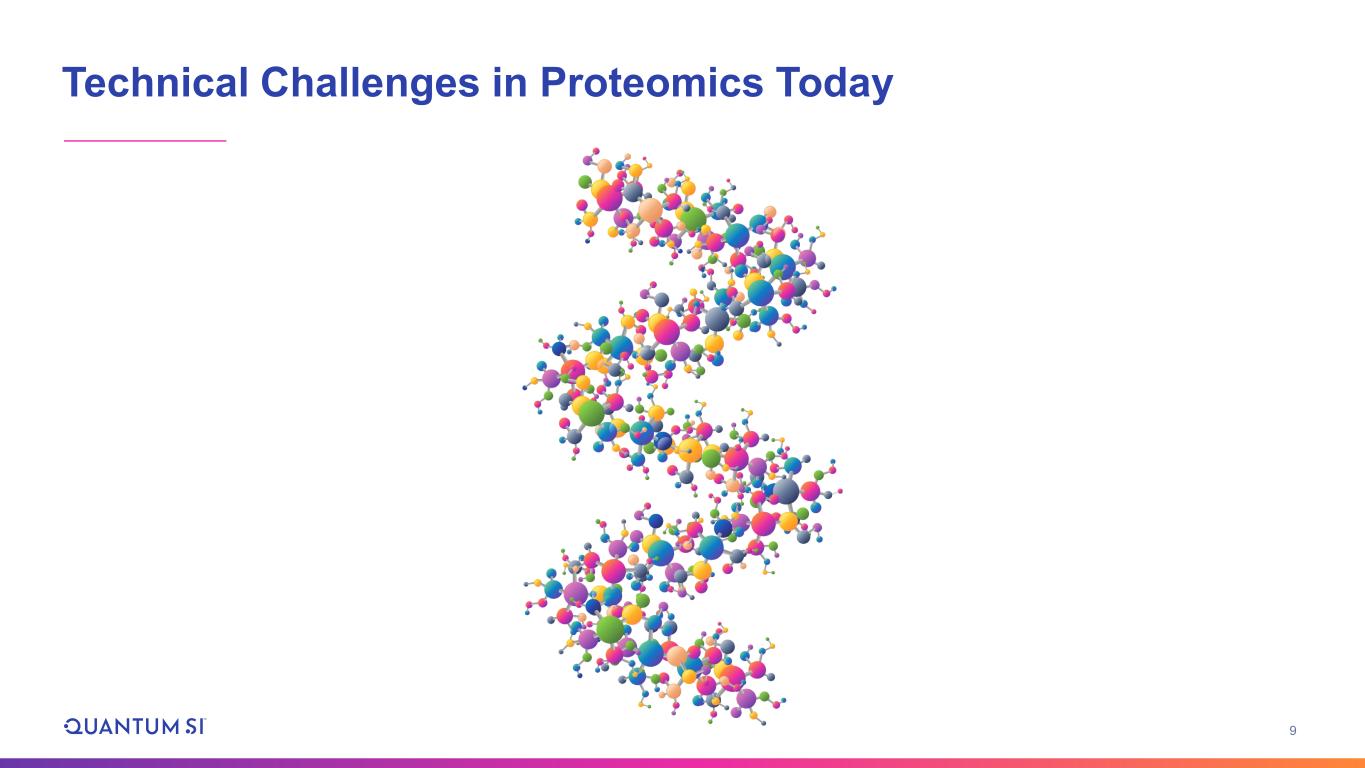 Technical Challenges in Proteomics Today

QUANTUM SI

9